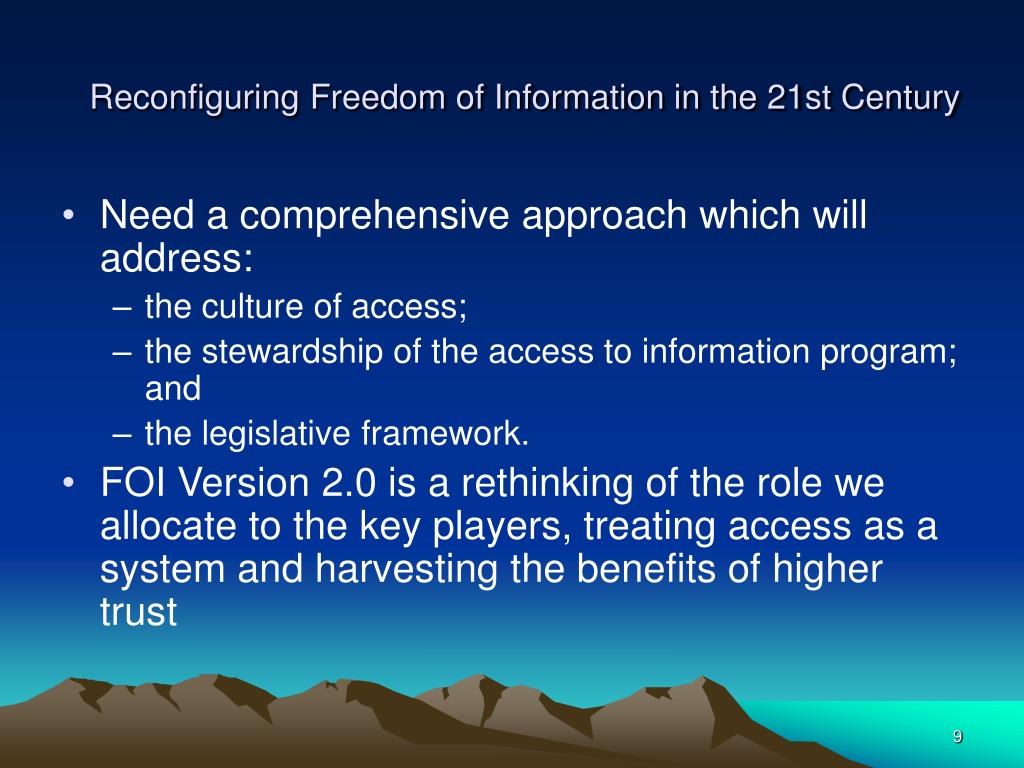 Reconfiguring Freedom of Information in the 21st Century

• Need a comprehensive approach which will address:
– the culture of access;
– the stewardship of the access to information program; and
– the legislative framework.
• FOI Version 2.0 is a rethinking of the role we allocate to the key players, treating access as a system and harvesting the benefits of higher trust

9